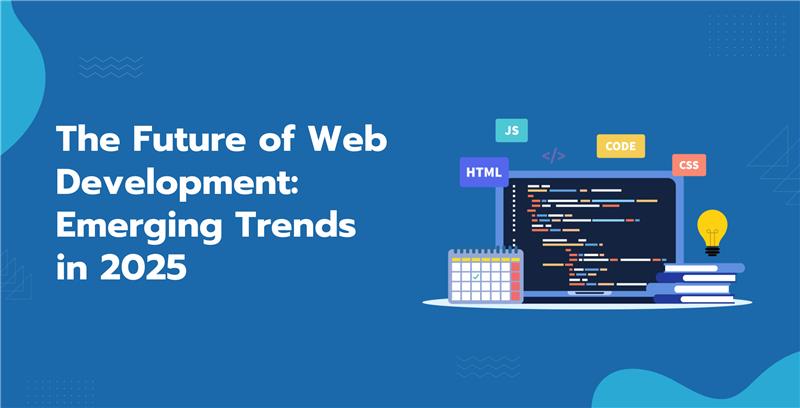 The Future of Web Development: Emerging Trends in 2025

JS
</>
CODE
HTML
CSS